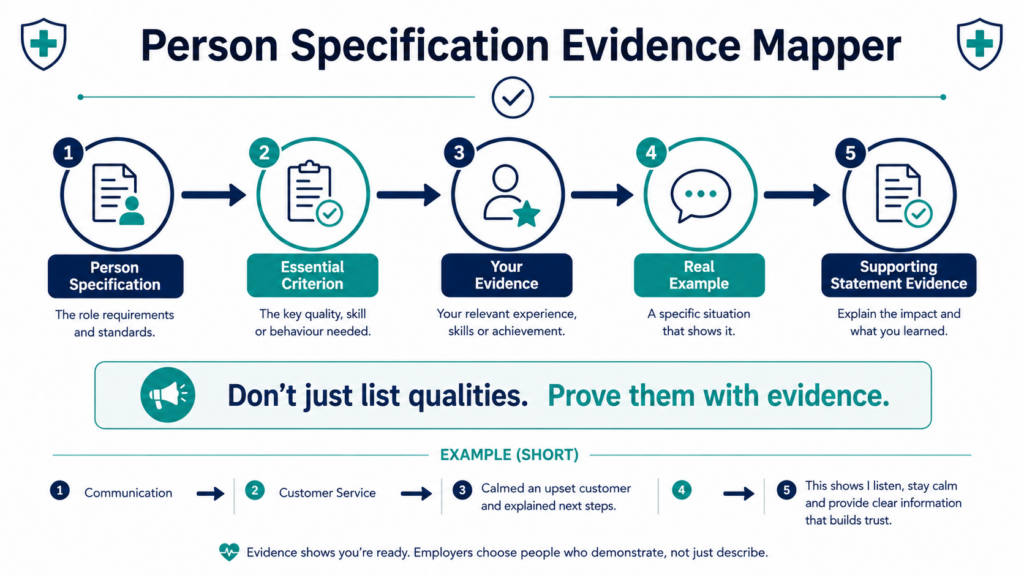 Person Specification Evidence Mapper

1

Person Specification

The role requirements and standards.

2

Essential Criterion

The key quality, skill or behaviour needed.

3

Your Evidence

Your relevant experience, skills or achievement.

4

Real Example

A specific situation that shows it.

5

Supporting Statement Evidence

Explain the impact and what you learned.

Don't just list qualities. Prove them with evidence.

EXAMPLE (SHORT)

1 Communication

2 Customer Service

3 Calmed an upset customer and explained next steps.

4

5 This shows I listen, stay calm and provide clear information that builds trust.

Evidence shows you're ready. Employers choose people who demonstrate, not just describe.